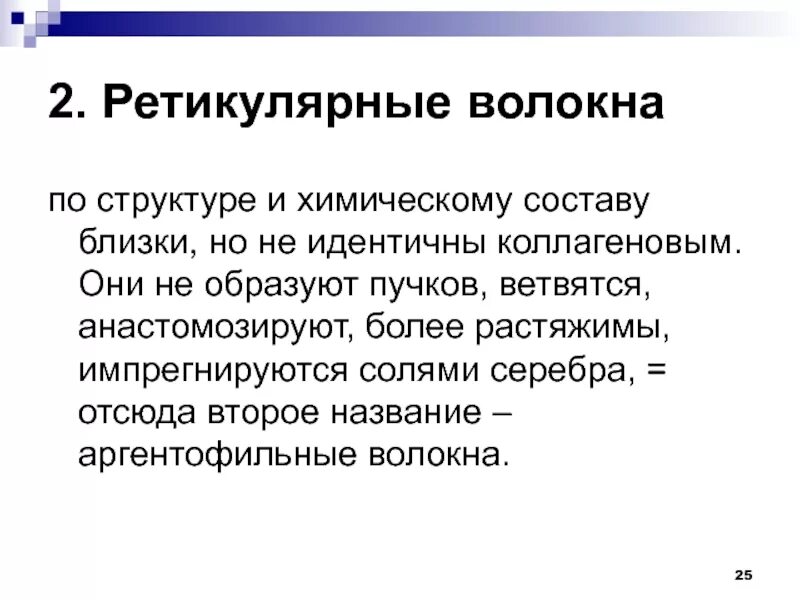 2. Ретикулярные волокна

по структуре и химическому составу близки, но не идентичны коллагеновым. Они не образуют пучков, ветвятся, анастомозируют, более растяжимы, импрегнируются солями серебра, = отсюда второе название – аргентофильные волокна.

25